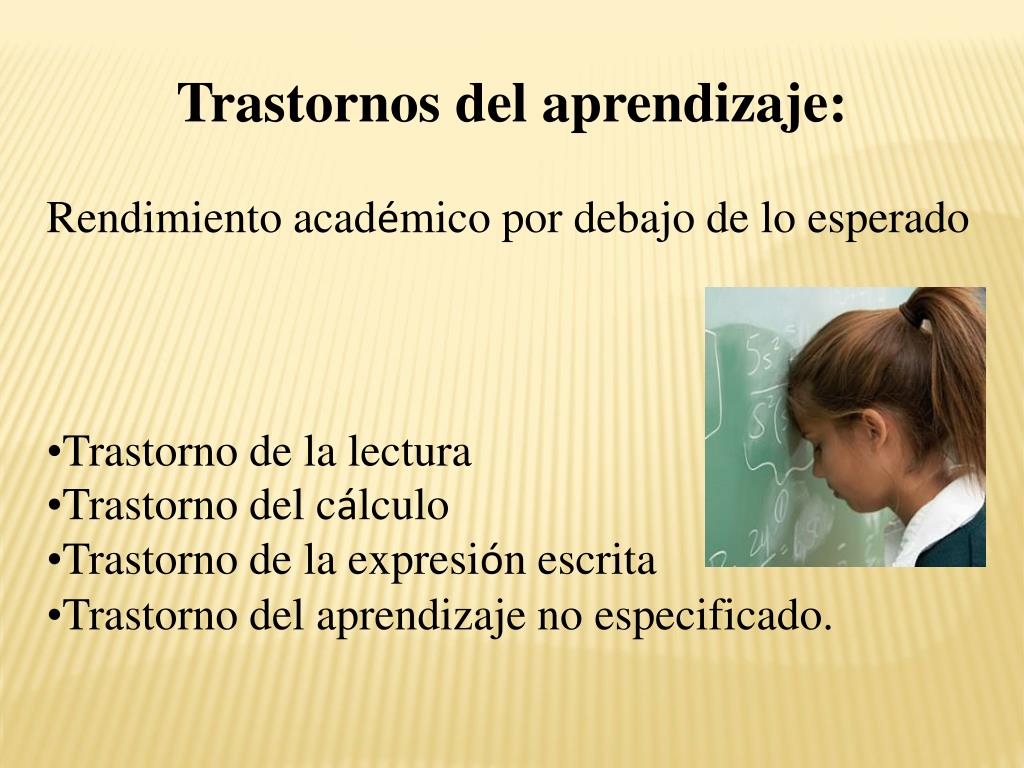 Trastornos del aprendizaje:

Rendimiento académico por debajo de lo esperado

•Trastorno de la lectura
•Trastorno del cálculo
•Trastorno de la expresión escrita
•Trastorno del aprendizaje no especificado.